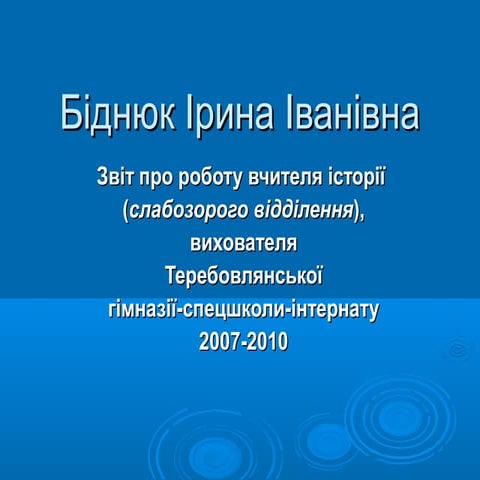 Біднюк Ірина Іванівна

Звіт про роботу вчителя історії (слабозорого відділення), вихователя Теребовлянської гімназії-спецшколи-інтернату 2007-2010